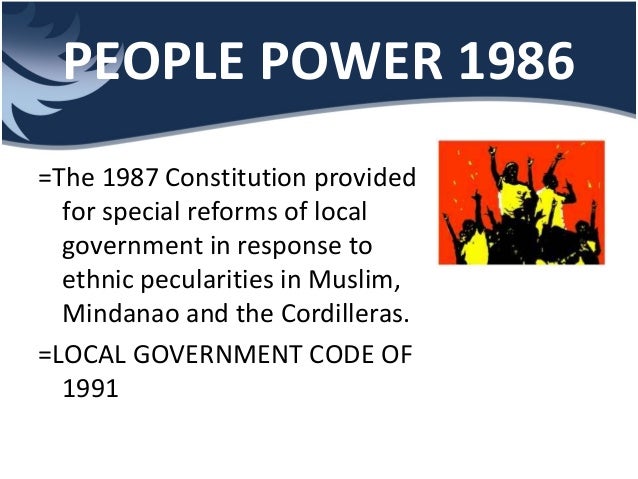 PEOPLE POWER 1986

=The 1987 Constitution provided for special reforms of local government in response to ethnic pecularities in Muslim, Mindanao and the Cordilleras.

=LOCAL GOVERNMENT CODE OF 1991